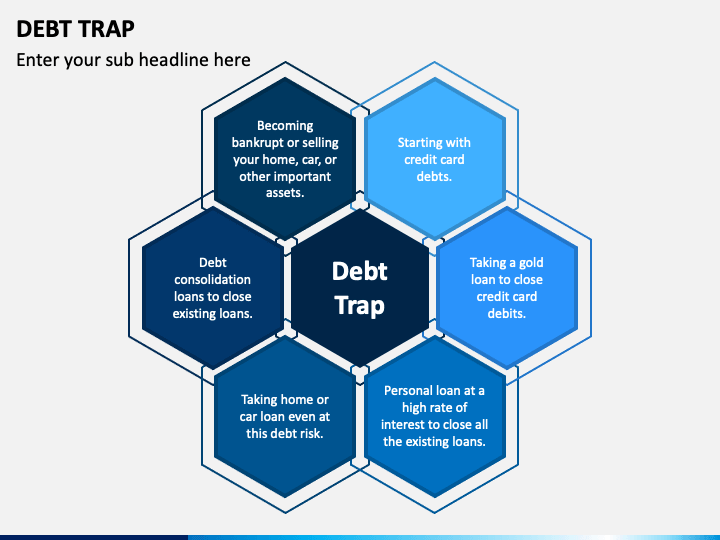 DEBT TRAP

Enter your sub headline here

Debt Trap

Starting with credit card debts.

Taking a gold loan to close credit card debits.

Personal loan at a high rate of interest to close all the existing loans.

Taking home or car loan even at this debt risk.

Debt consolidation loans to close existing loans.

Becoming bankrupt or selling your home, car, or other important assets.